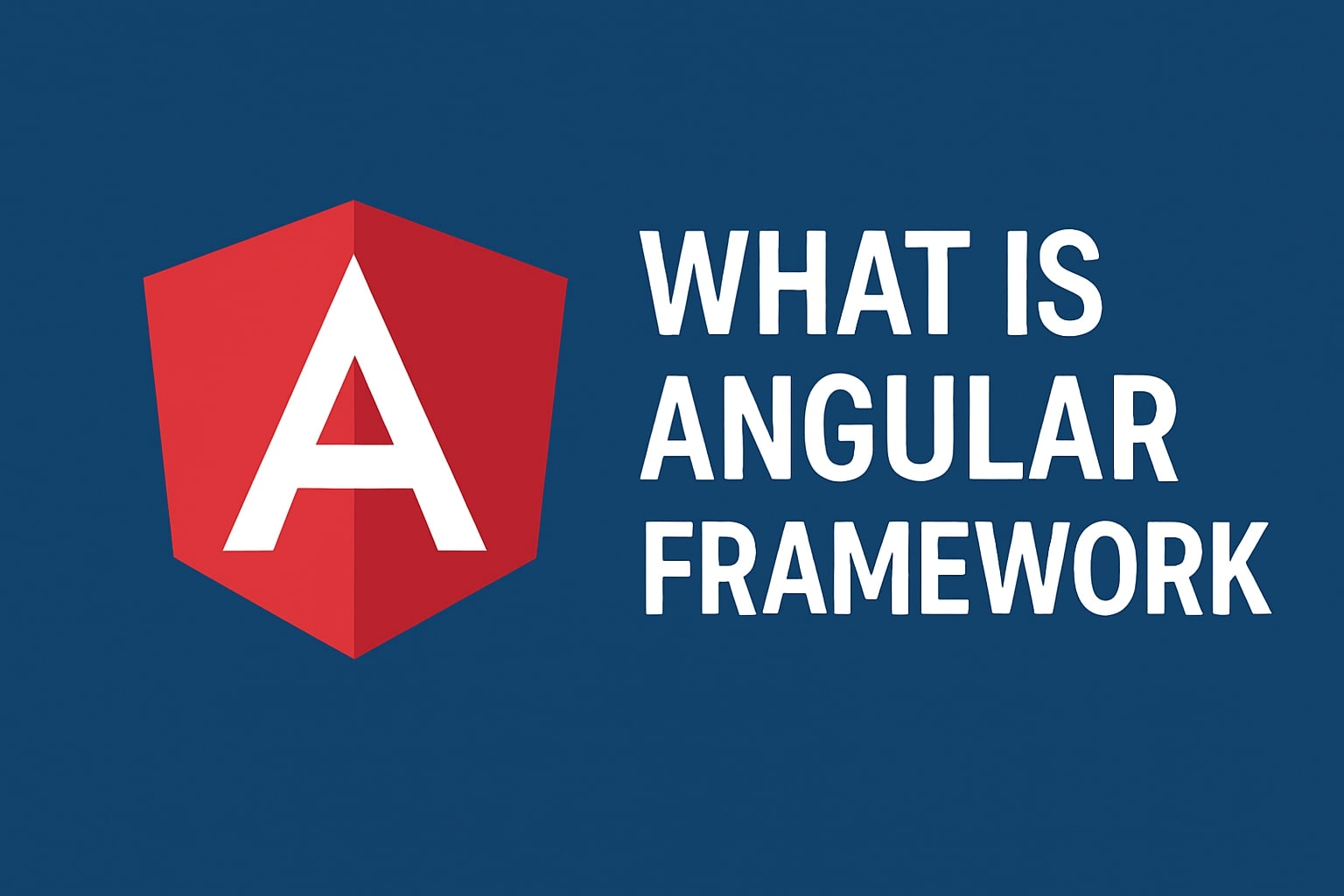 A

WHAT IS ANGULAR FRAMEWORK